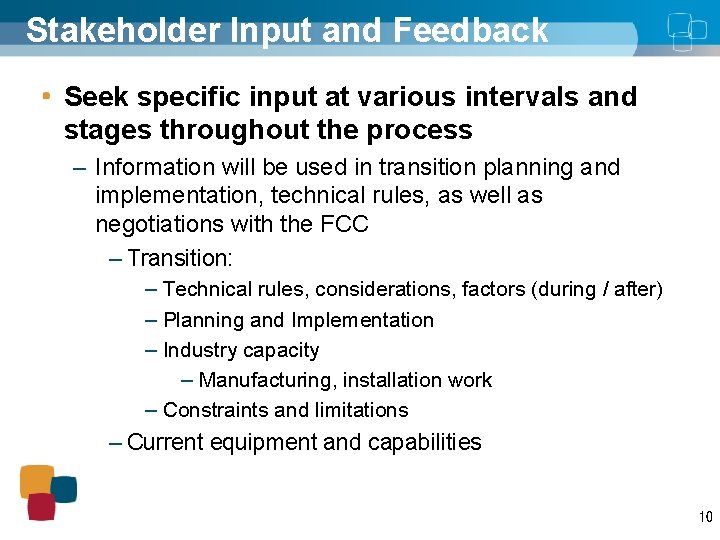 Stakeholder Input and Feedback

• Seek specific input at various intervals and stages throughout the process

– Information will be used in transition planning and implementation, technical rules, as well as negotiations with the FCC

– Transition:

– Technical rules, considerations, factors (during / after)

– Planning and Implementation

– Industry capacity

– Manufacturing, installation work

– Constraints and limitations

– Current equipment and capabilities

10